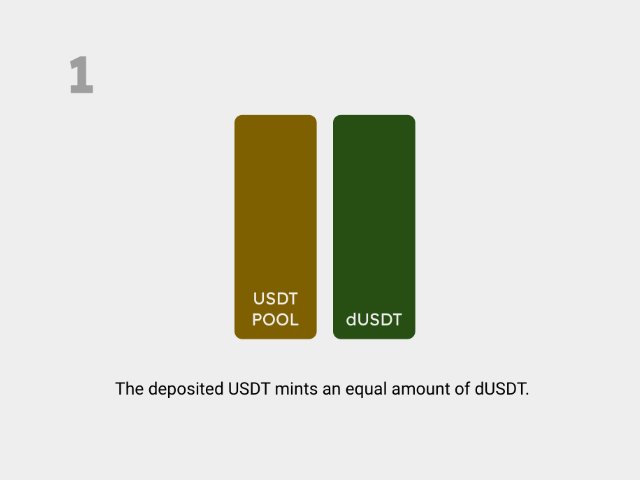 1

USDT
POOL

dUSDT

The deposited USDT mints an equal amount of dUSDT.